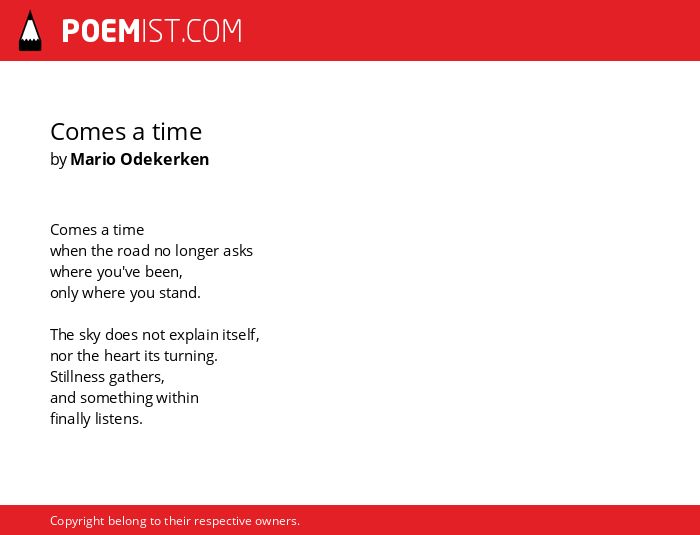 POEMIST.COM

Comes a time
by Mario Odekerken

Comes a time
when the road no longer asks
where you've been,
only where you stand.

The sky does not explain itself,
nor the heart its turning.
Stillness gathers,
and something within
finally listens.

Copyright belong to their respective owners.